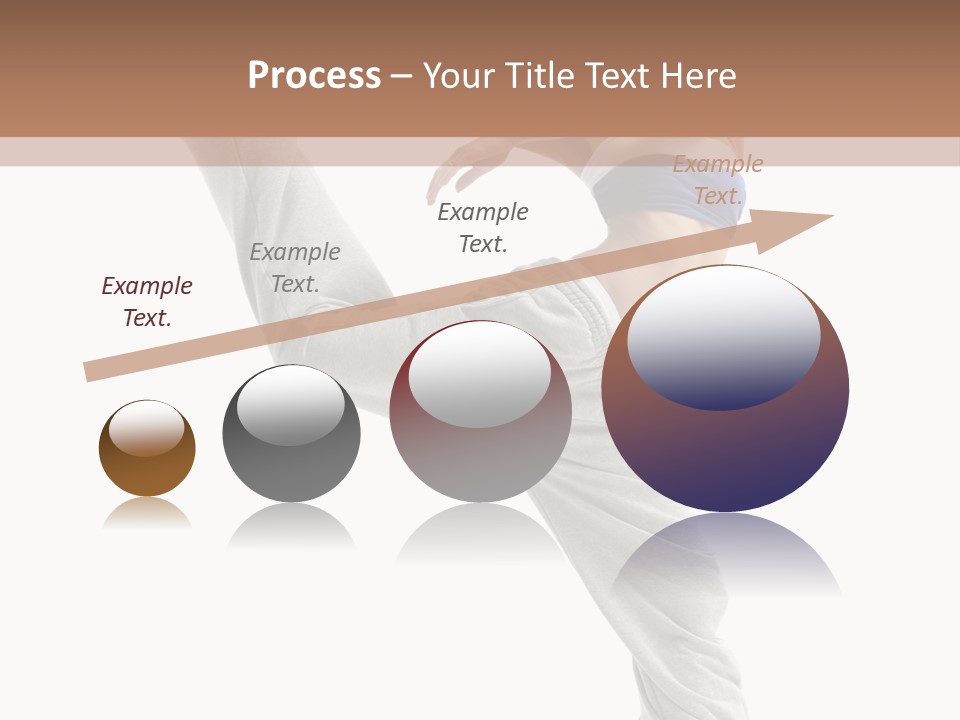 Process – Your Title Text Here

Example Text.

Example Text.

Example Text.

Example Text.